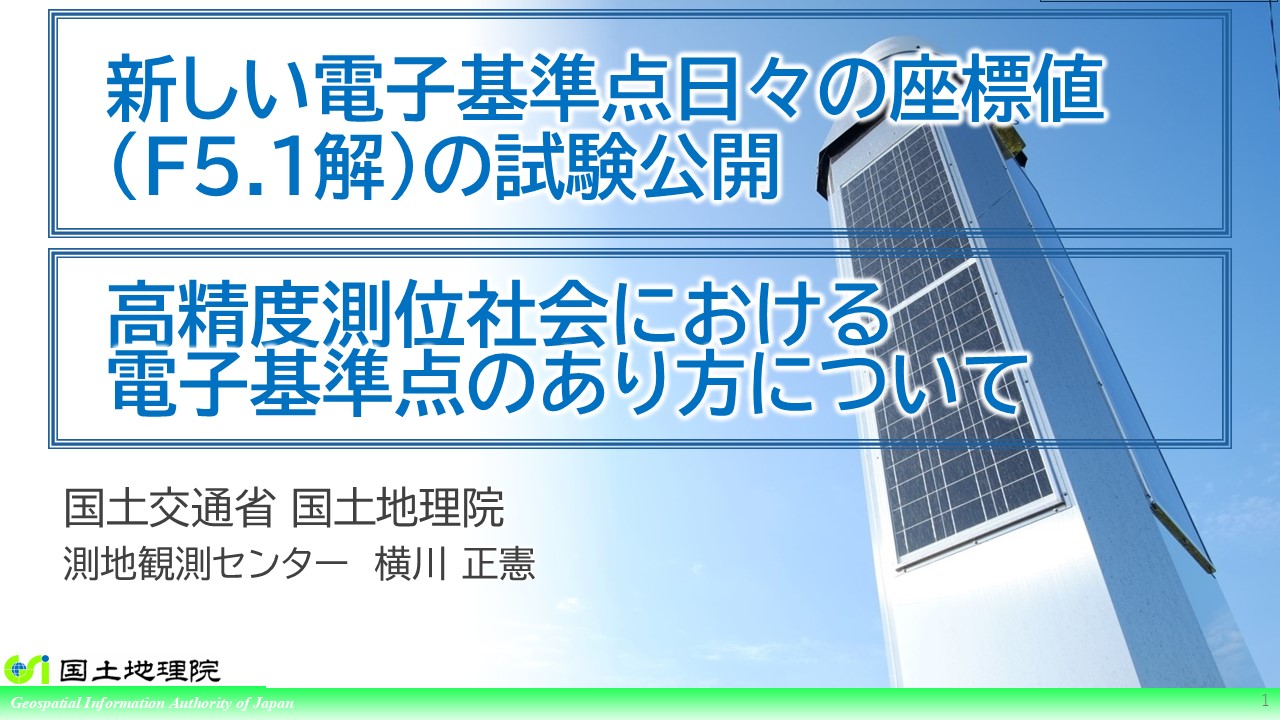 新しい電子基準点日々の座標値（F5.1解）の試験公開

高精度測位社会における電子基準点のあり方について

国土交通省 国土地理院
測地観測センター　横川 正憲

国土地理院
Geospatial Information Authority of Japan

1